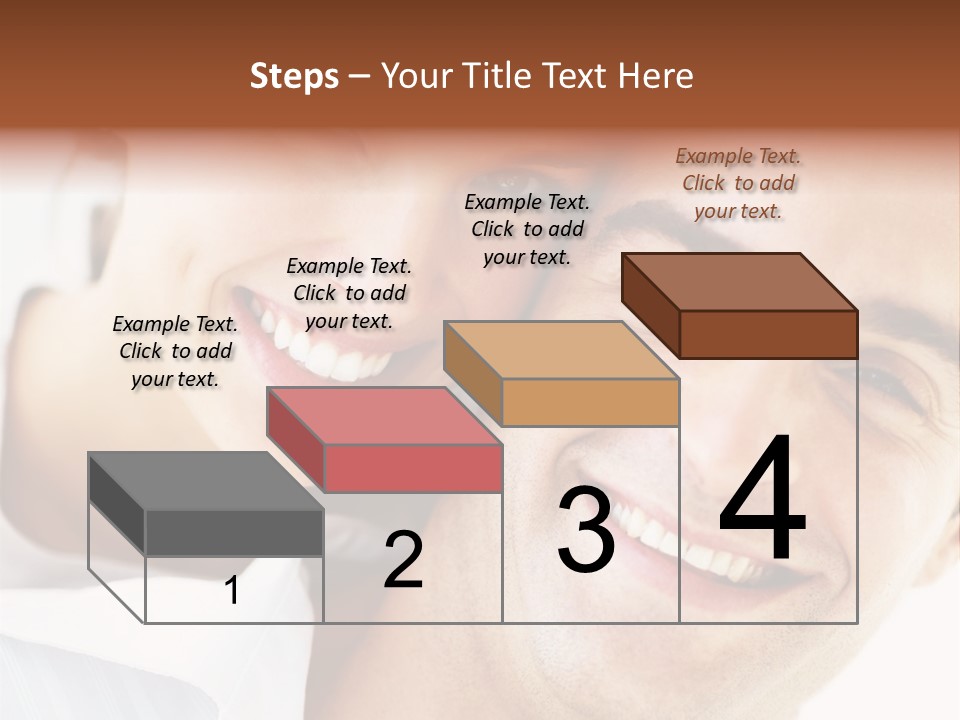 Steps – Your Title Text Here

Example Text. Click to add your text.

Example Text. Click to add your text.

Example Text. Click to add your text.

Example Text. Click to add your text.

1

2

3

4